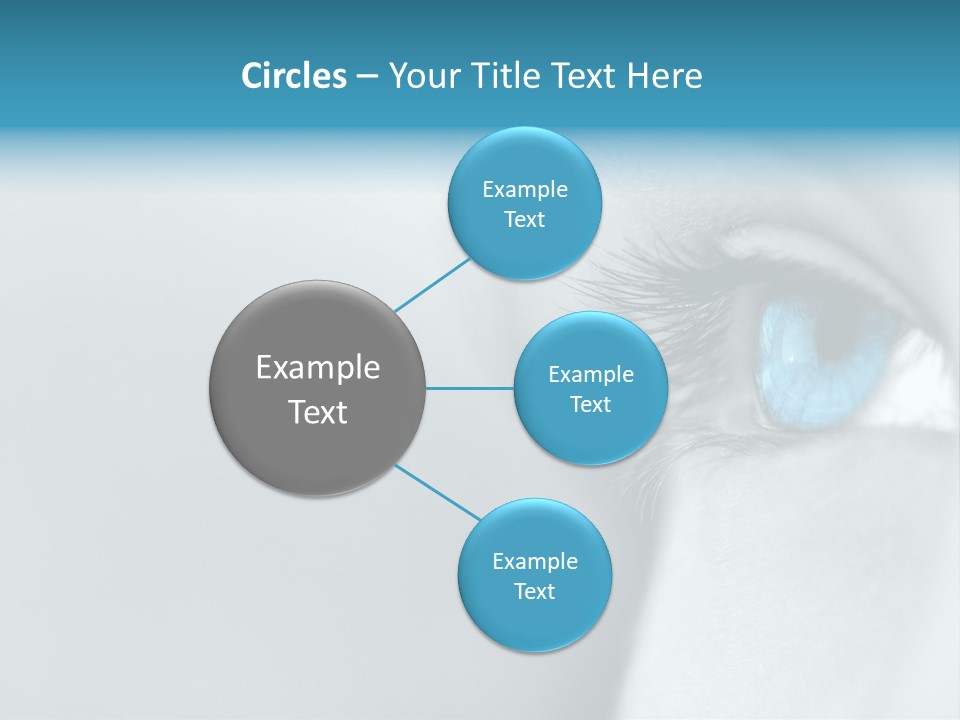 Circles – Your Title Text Here

Example Text

Example Text

Example Text

Example Text